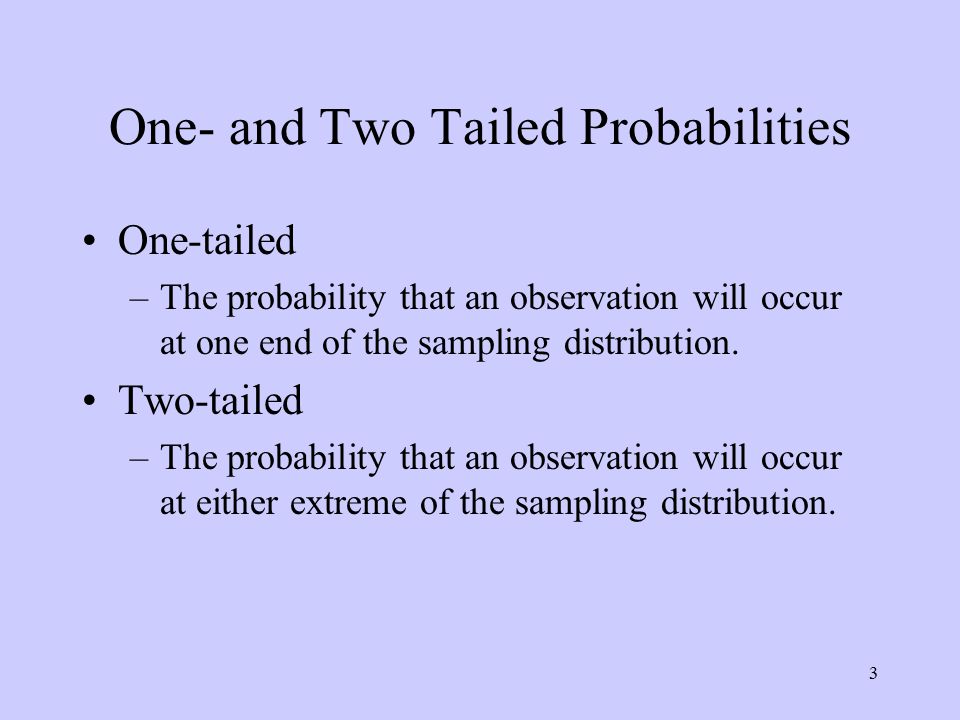 One- and Two Tailed Probabilities

• One-tailed

– The probability that an observation will occur at one end of the sampling distribution.

• Two-tailed

– The probability that an observation will occur at either extreme of the sampling distribution.

3